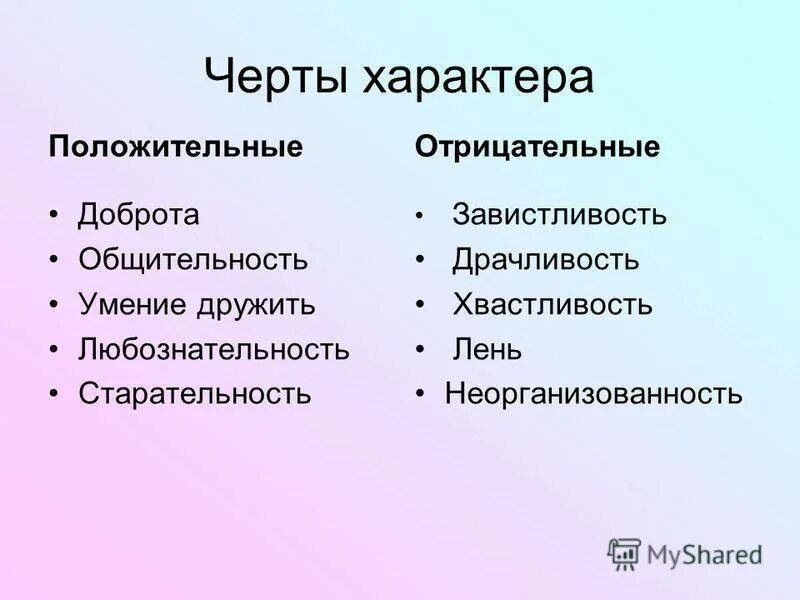 Черты характера

Положительные

• Доброта
• Общительность
• Умение дружить
• Любознательность
• Старательность

Отрицательные

• Завистливость
• Драчливость
• Хвастливость
• Лень
• Неорганизованность

MyShared